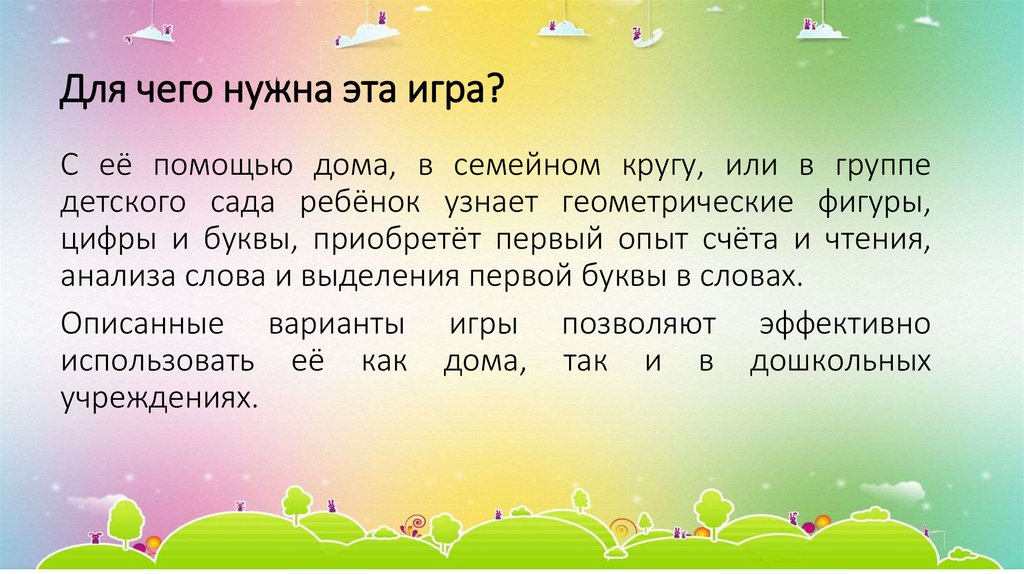 Для чего нужна эта игра?

С её помощью дома, в семейном кругу, или в группе детского сада ребёнок узнает геометрические фигуры, цифры и буквы, приобретёт первый опыт счёта и чтения, анализа слова и выделения первой буквы в словах.

Описанные варианты игры позволяют эффективно использовать её как дома, так и в дошкольных учреждениях.